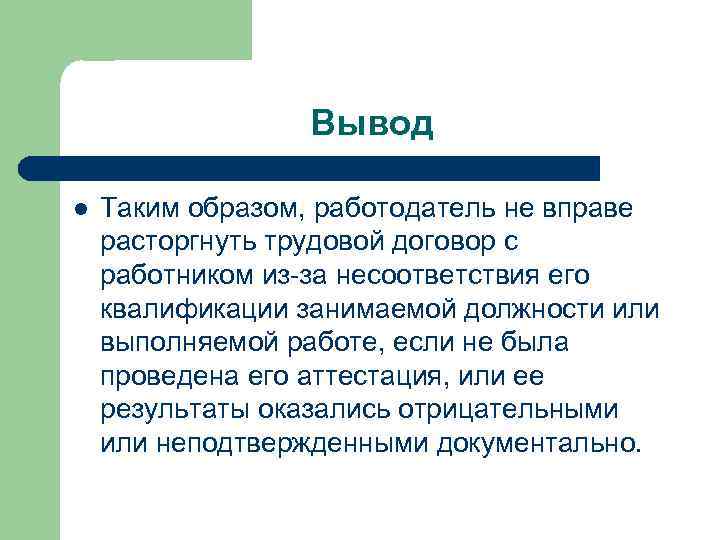 Вывод

● Таким образом, работодатель не вправе расторгнуть трудовой договор с работником из-за несоответствия его квалификации занимаемой должности или выполняемой работе, если не была проведена его аттестация, или ее результаты оказались отрицательными или неподтвержденными документально.